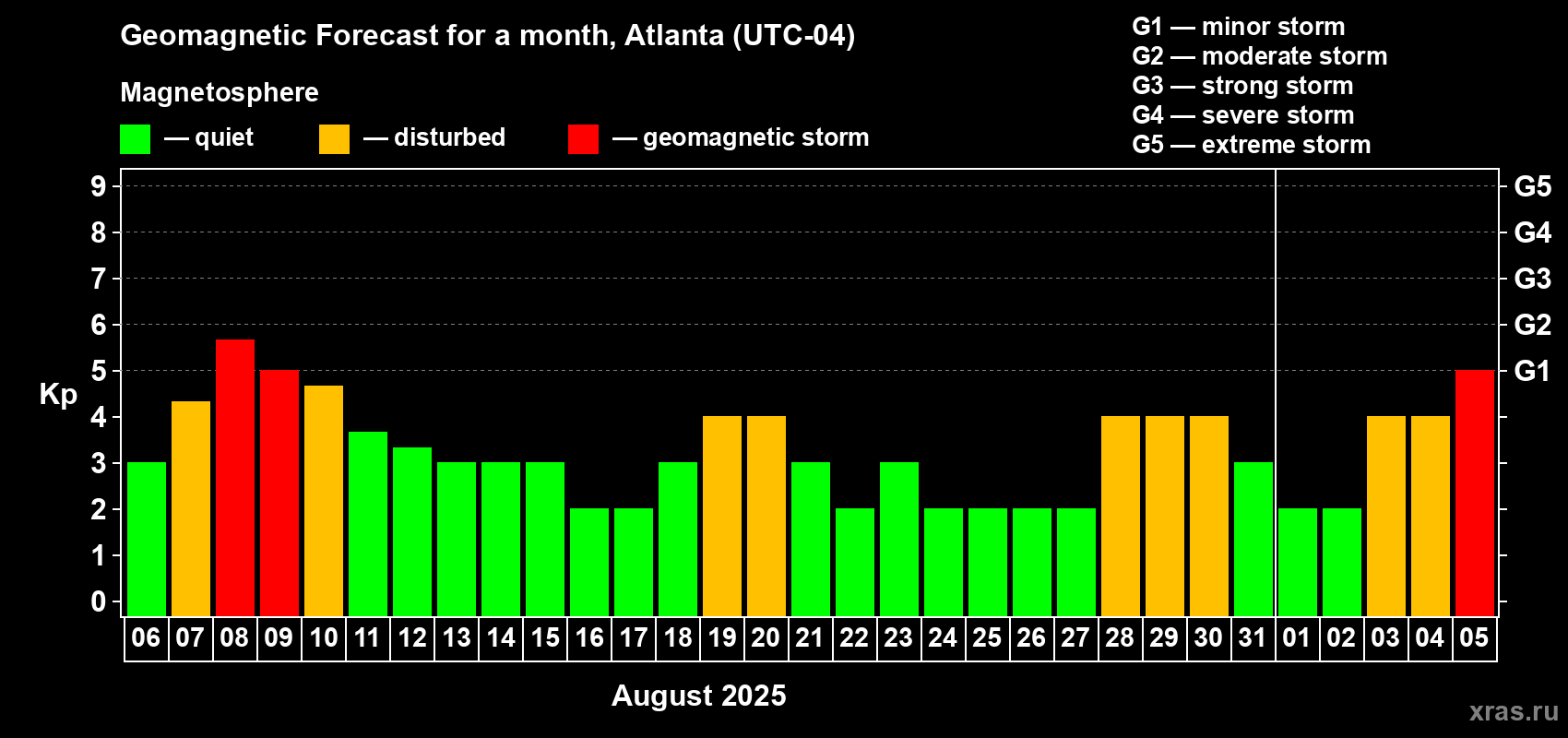 Geomagnetic Forecast for a month, Atlanta (UTC-04)

Magnetosphere

— quiet — disturbed — geomagnetic storm

G1 — minor storm
G2 — moderate storm
G3 — strong storm
G4 — severe storm
G5 — extreme storm

Kp

9
8
7
6
5
4
3
2
1
0

G5
G4
G3
G2
G1

06 07 08 09 10 11 12 13 14 15 16 17 18 19 20 21 22 23 24 25 26 27 28 29 30 31 01 02 03 04 05

August 2025

xras.ru